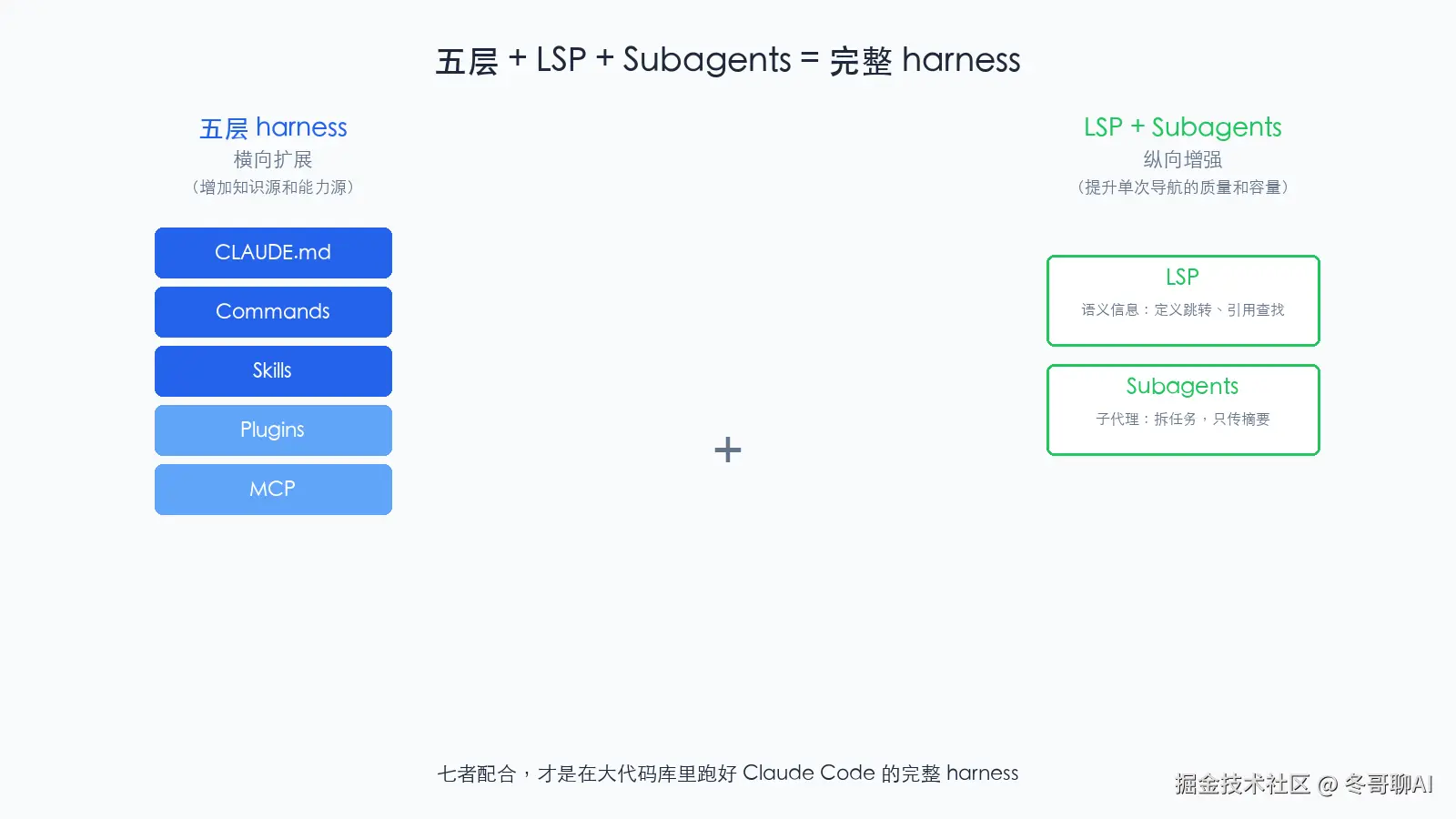 五层 + LSP + Subagents = 完整 harness

五层 harness
横向扩展
（增加知识源和能力源）

CLAUDE.md

Commands

Skills

Plugins

MCP

+

LSP + Subagents
纵向增强
（提升单次导航的质量和容量）

LSP
语义信息：定义跳转、引用查找

Subagents
子代理：拆任务，只传摘要

七者配合，才是在大代码库里跑好 Claude Code 的完整 harness

掘金技术社区 @ 冬哥聊AI